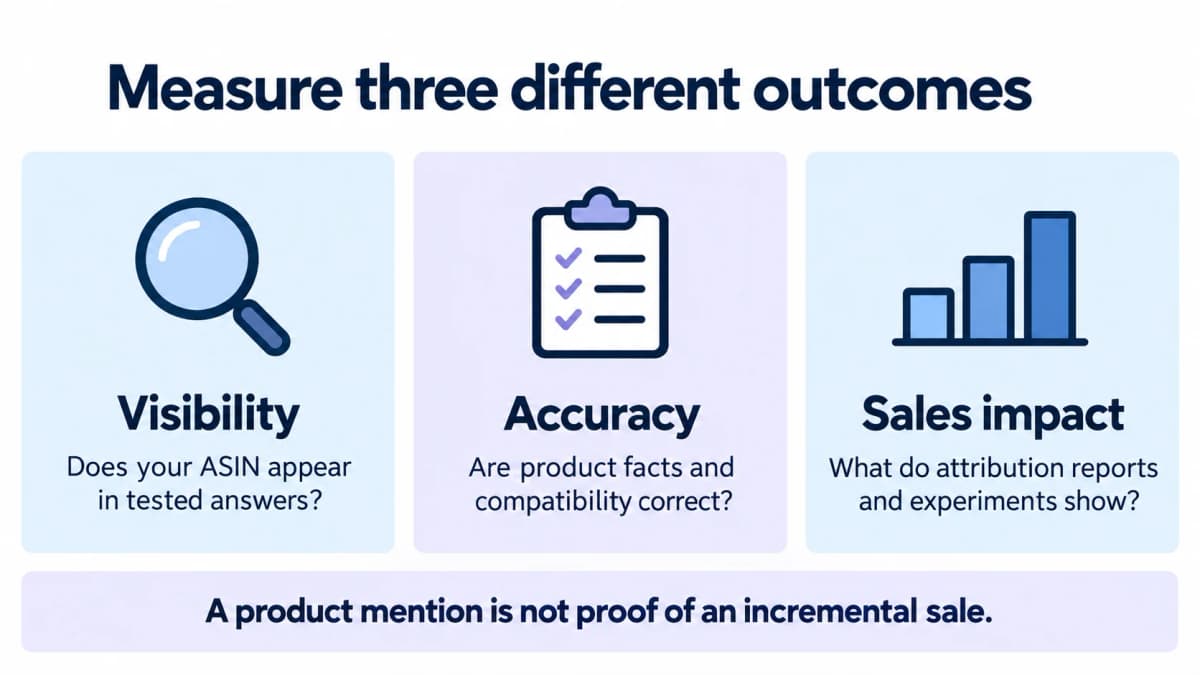 Measure three different outcomes

Visibility

Does your ASIN appear in tested answers?

Accuracy

Are product facts and compatibility correct?

Sales impact

What do attribution reports and experiments show?

A product mention is not proof of an incremental sale.